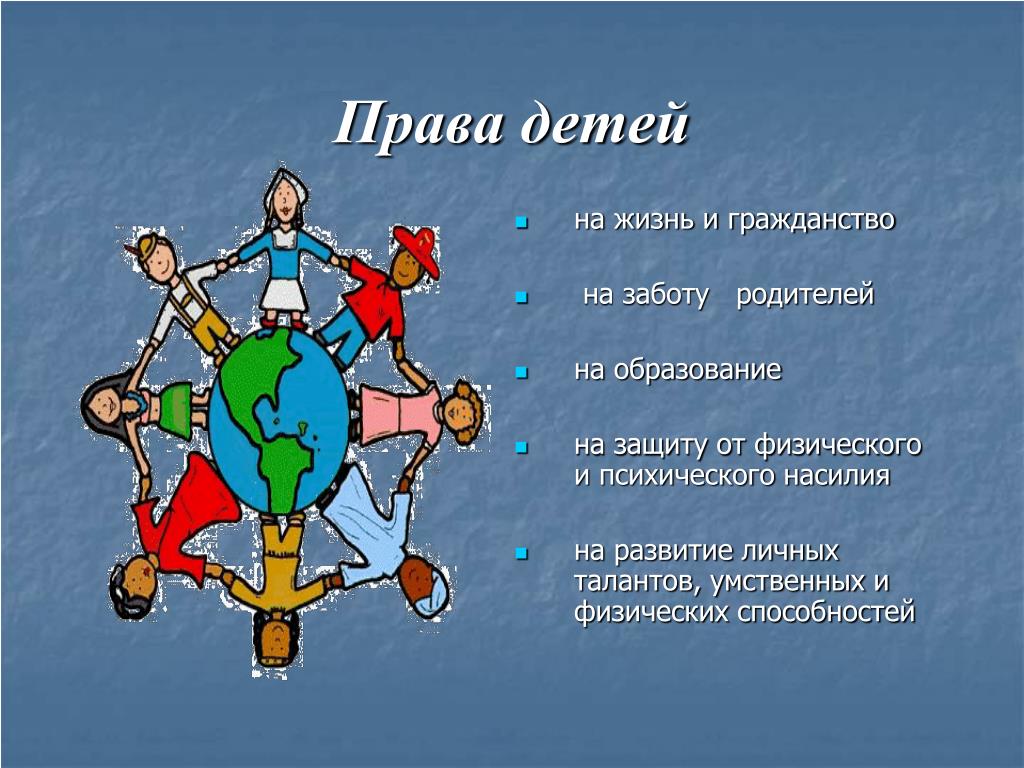 Права детей

- на жизнь и гражданство
- на заботу родителей
- на образование
- на защиту от физического и психического насилия
- на развитие личных талантов, умственных и физических способностей